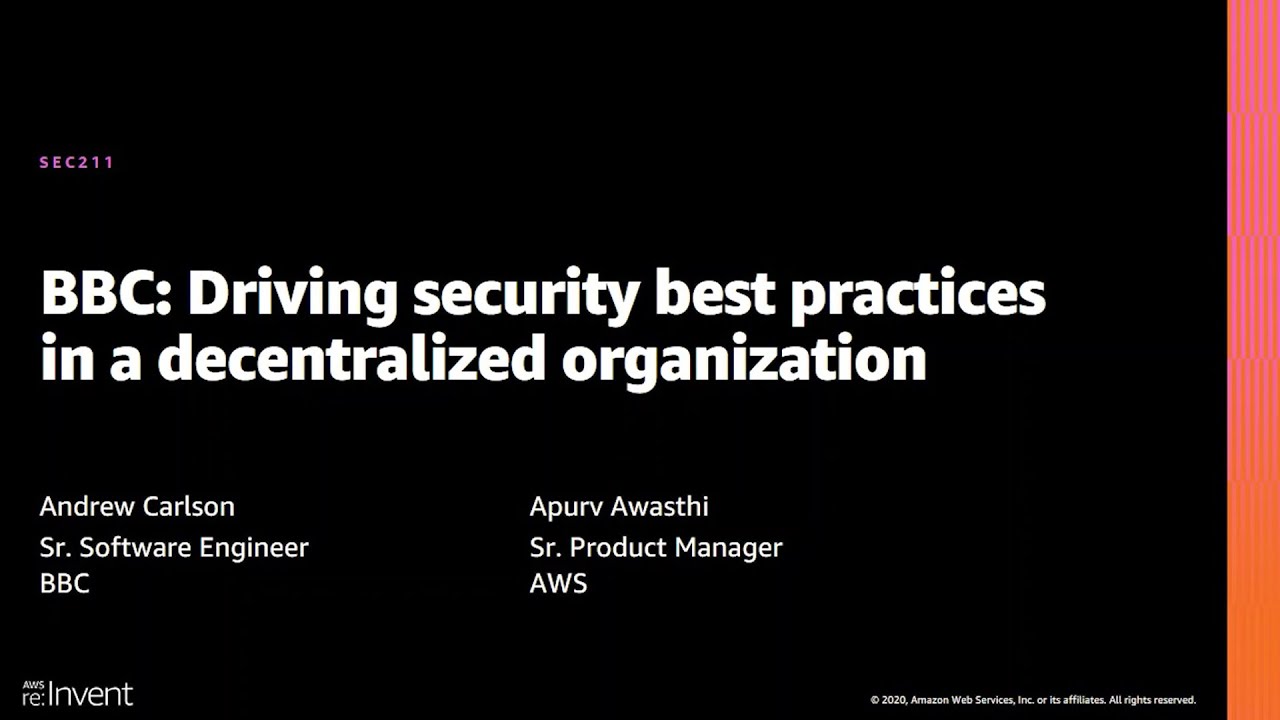 SEC211

BBC: Driving security best practices in a decentralized organization

Andrew Carlson
Sr. Software Engineer
BBC

Apurv Awasthi
Sr. Product Manager
AWS

AWS re:Invent

© 2020, Amazon Web Services, Inc. or its affiliates. All rights reserved.